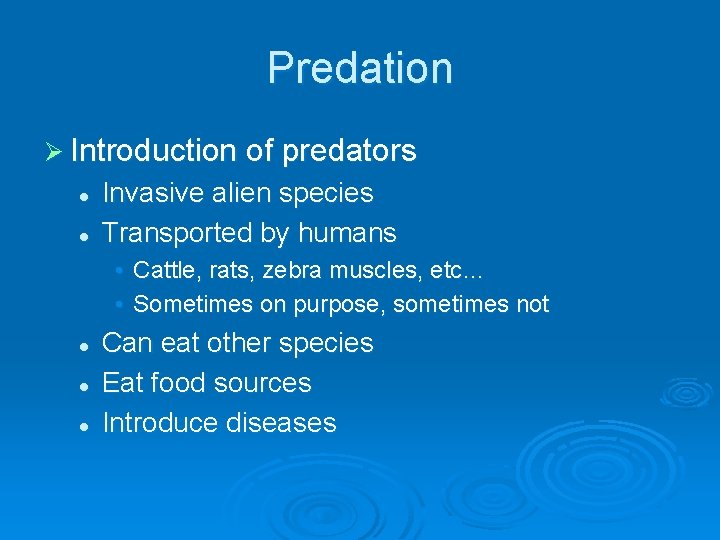 Predation

➢ Introduction of predators
- Invasive alien species
- Transported by humans
  - Cattle, rats, zebra muscles, etc…
  - Sometimes on purpose, sometimes not
- Can eat other species
- Eat food sources
- Introduce diseases